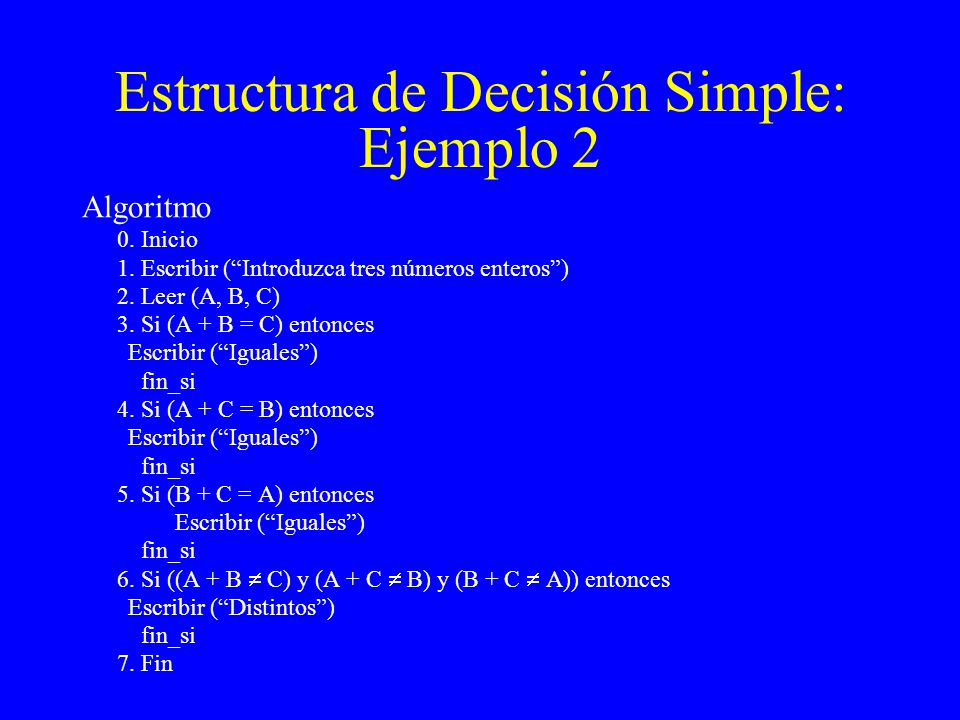 Estructura de Decisión Simple: Ejemplo 2

Algoritmo
0. Inicio
1. Escribir (“Introduzca tres números enteros”)
2. Leer (A, B, C)
3. Si (A + B = C) entonces
Escribir (“Iguales”)
fin_si
4. Si (A + C = B) entonces
Escribir (“Iguales”)
fin_si
5. Si (B + C = A) entonces
Escribir (“Iguales”)
fin_si
6. Si ((A + B $\neq$ C) y (A + C $\neq$ B) y (B + C $\neq$ A)) entonces
Escribir (“Distintos”)
fin_si
7. Fin